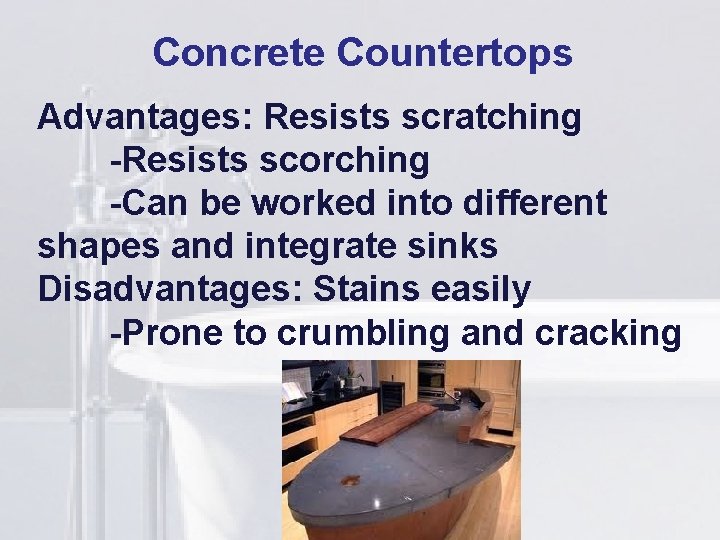 Concrete Countertops

Advantages: Resists scratching
-Resists scorching
-Can be worked into different shapes and integrate sinks
Disadvantages: Stains easily
-Prone to crumbling and cracking